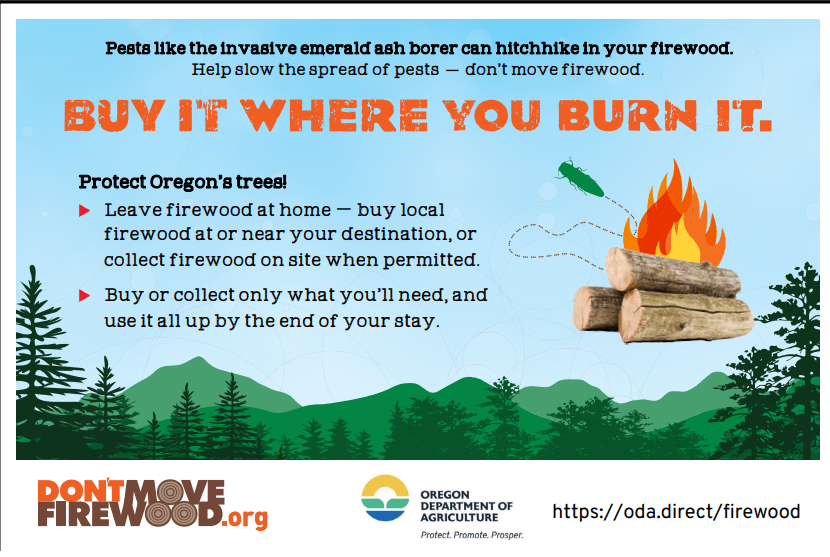 Pests like the invasive emerald ash borer can hitchhike in your firewood.
Help slow the spread of pests — don't move firewood.

BUY IT WHERE YOU BURN IT.

Protect Oregon's trees!

Leave firewood at home — buy local firewood at or near your destination, or collect firewood on site when permitted.

Buy or collect only what you'll need, and use it all up by the end of your stay.

DON'T MOVE FIREWOOD.org

OREGON DEPARTMENT OF AGRICULTURE
Protect. Promote. Prosper.

https://oda.direct/firewood